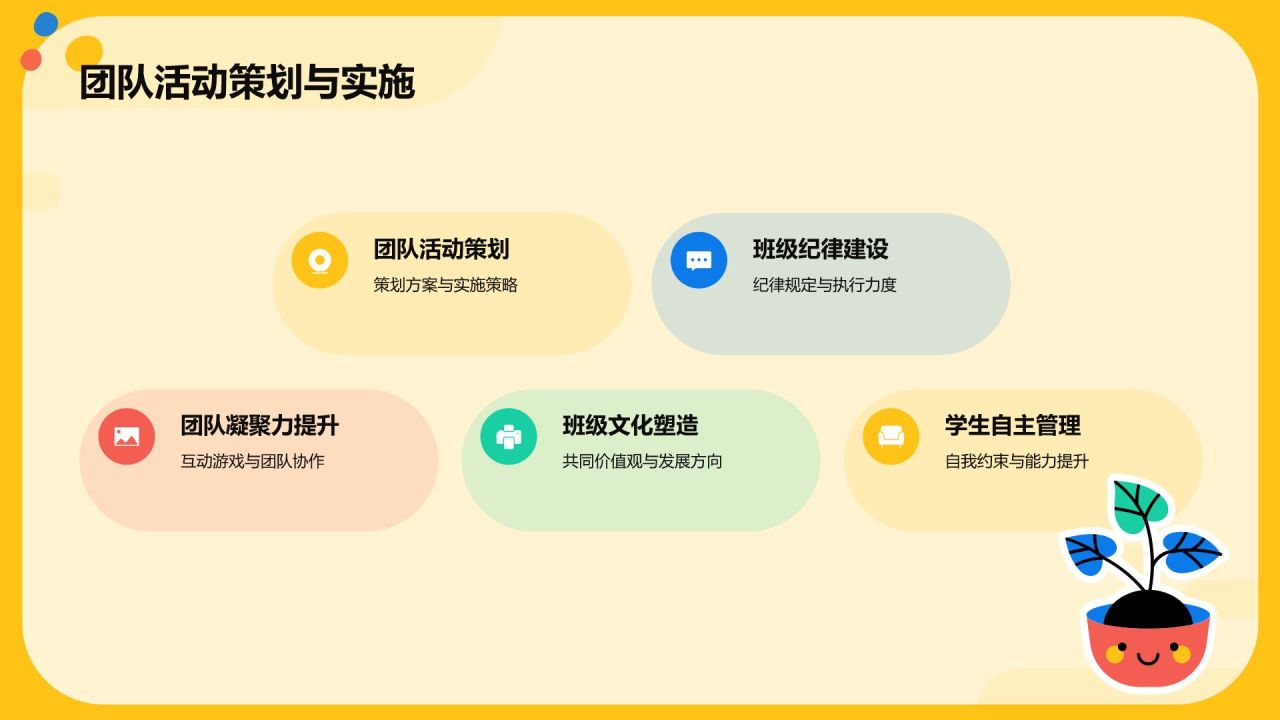 团队活动策划与实施

团队活动策划
策划方案与实施策略

班级纪律建设
纪律规定与执行力度

团队凝聚力提升
互动游戏与团队协作

班级文化塑造
共同价值观与发展方向

学生自主管理
自我约束与能力提升